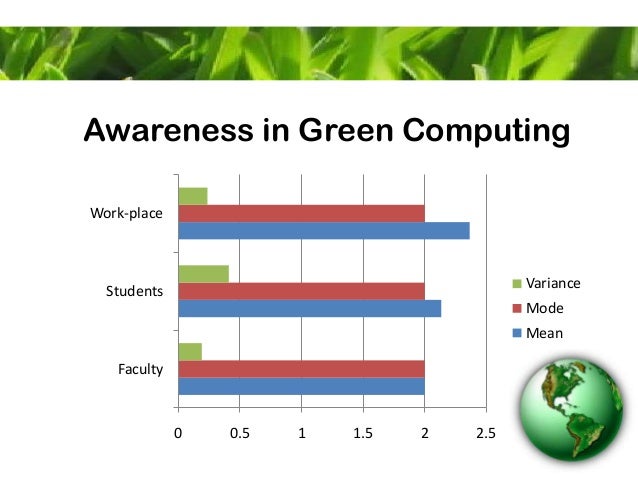 Awareness in Green Computing

Work-place

Students

Faculty

0
0.5
1
1.5
2
2.5

Variance
Mode
Mean